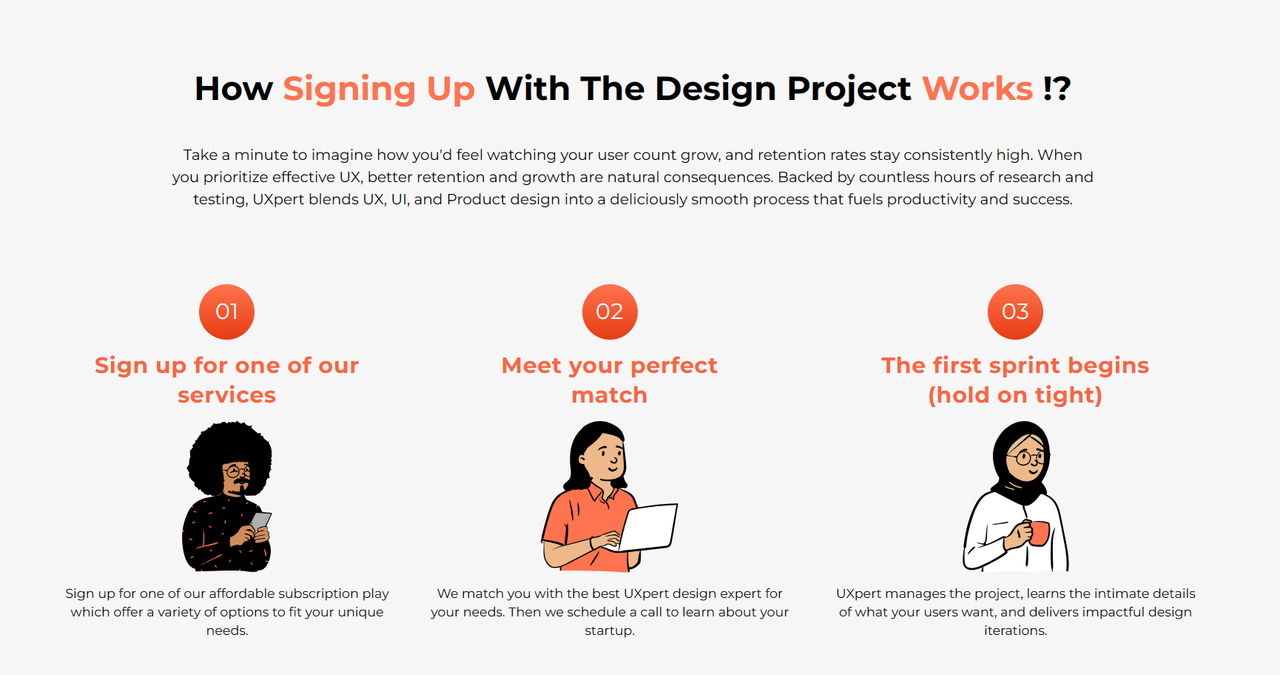 How Signing Up With The Design Project Works !?

Take a minute to imagine how you'd feel watching your user count grow, and retention rates stay consistently high. When you prioritize effective UX, better retention and growth are natural consequences. Backed by countless hours of research and testing, UXpert blends UX, UI, and Product design into a deliciously smooth process that fuels productivity and success.

01

Sign up for one of our services

Sign up for one of our affordable subscription play which offer a variety of options to fit your unique needs.

02

Meet your perfect match

We match you with the best UXpert design expert for your needs. Then we schedule a call to learn about your startup.

03

The first sprint begins (hold on tight)

UXpert manages the project, learns the intimate details of what your users want, and delivers impactful design iterations.